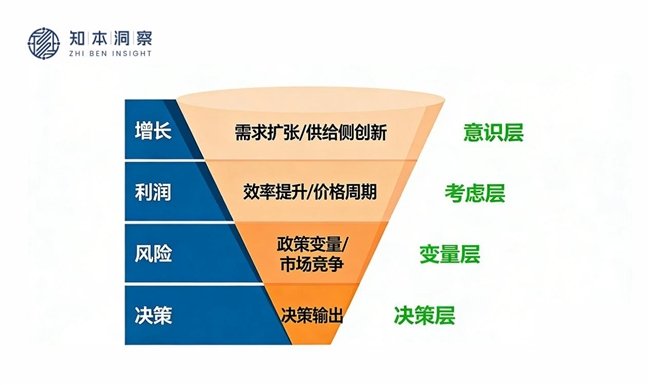 知本洞察
ZHI BEN INSIGHT

增长
需求扩张/供给侧创新
意识层

利润
效率提升/价格周期
考虑层

风险
政策变量/市场竞争
变量层

决策
决策输出
决策层